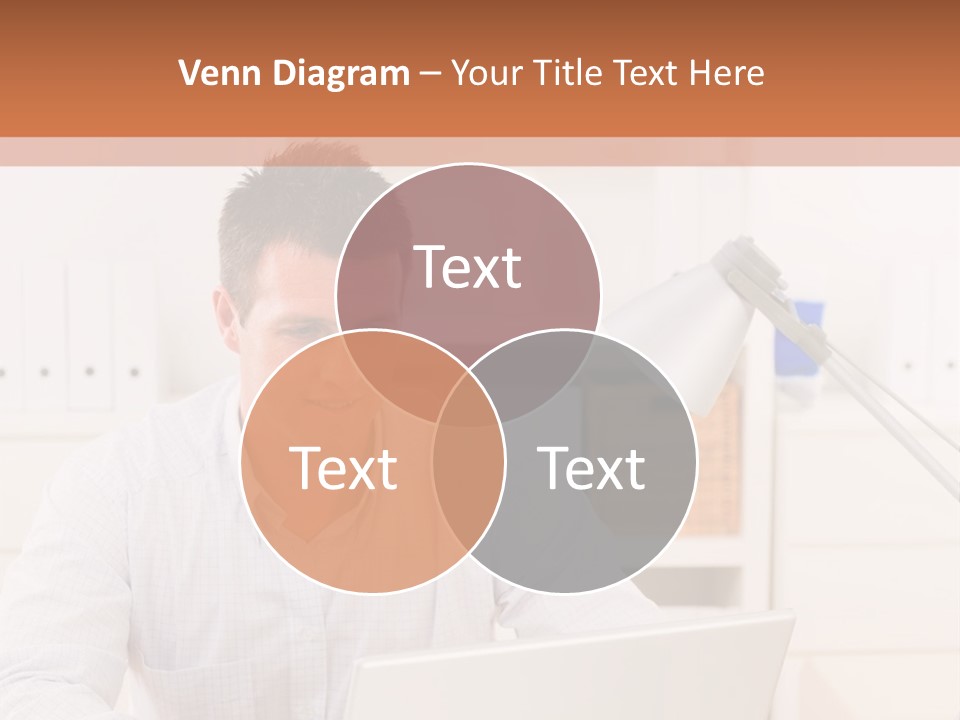 Venn Diagram – Your Title Text Here

Text

Text

Text